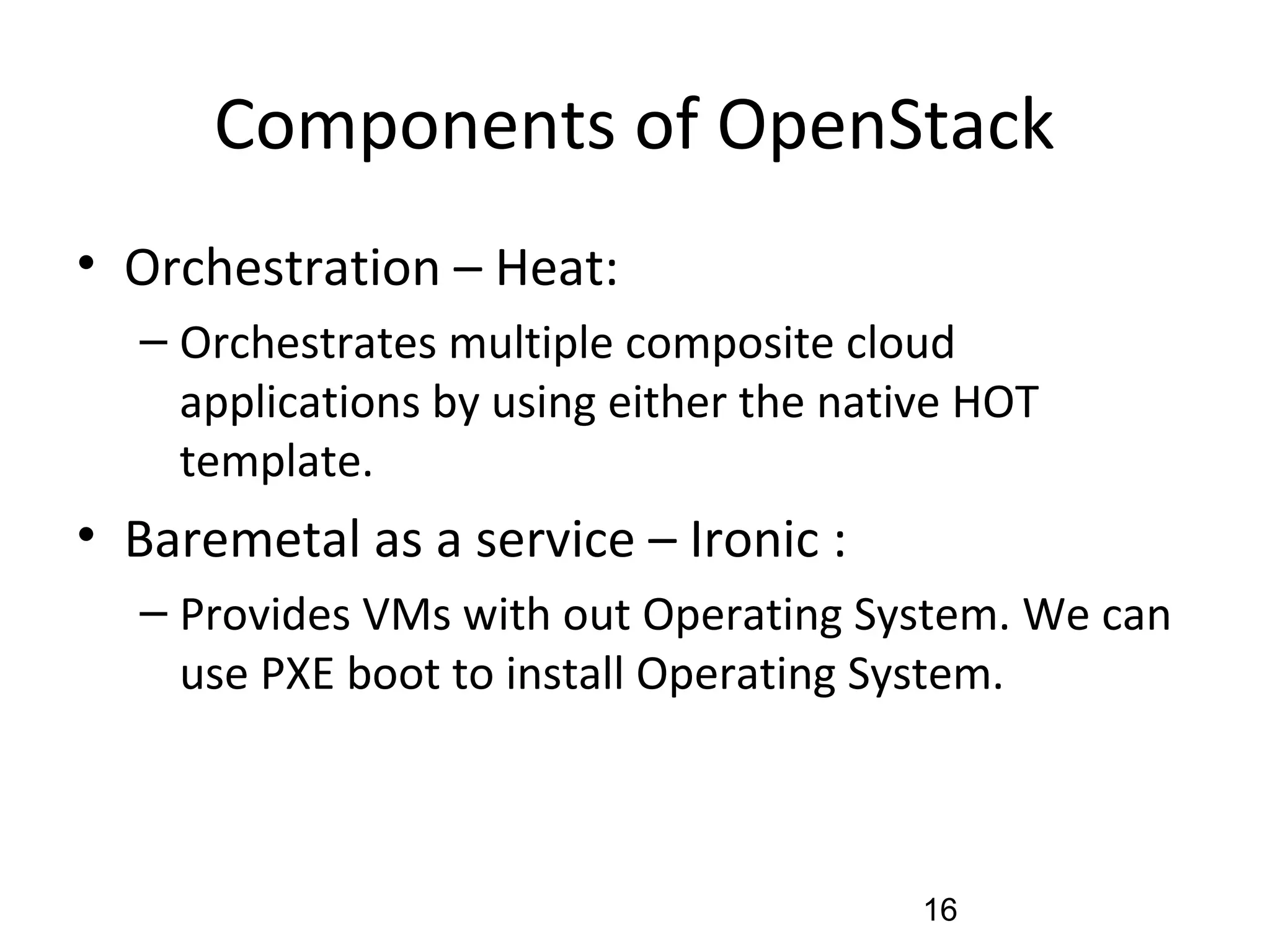 Components of OpenStack

• Orchestration – Heat:

– Orchestrates multiple composite cloud applications by using either the native HOT template.

• Baremetal as a service – Ironic :

– Provides VMs with out Operating System. We can use PXE boot to install Operating System.

16